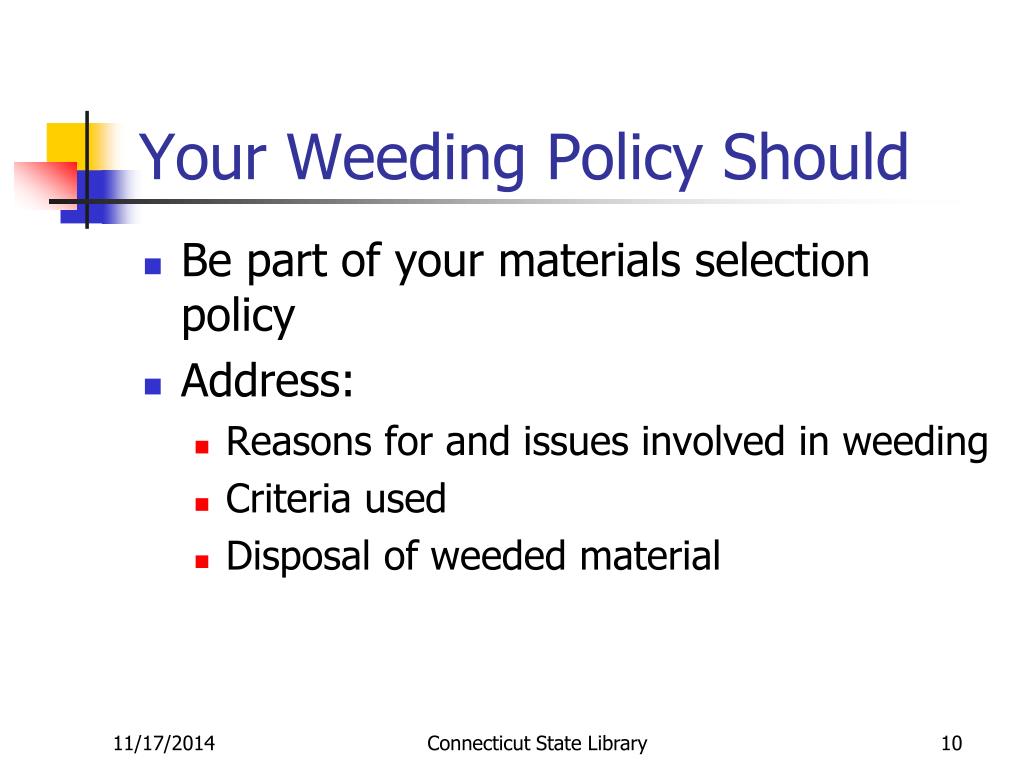 Your Weeding Policy Should

- Be part of your materials selection policy
- Address:
  - Reasons for and issues involved in weeding
  - Criteria used
  - Disposal of weeded material

11/17/2014 Connecticut State Library 10